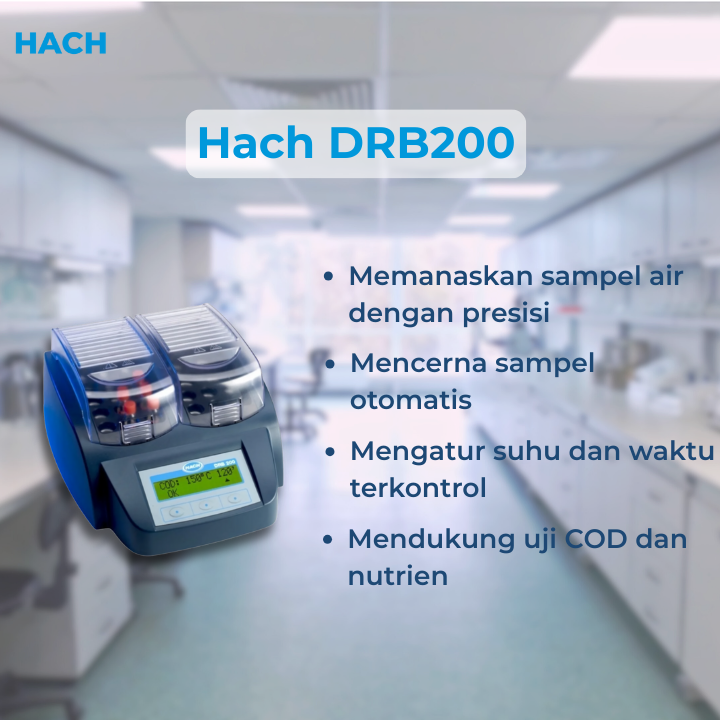 HACH

Hach DRB200

• Memanaskan sampel air dengan presisi

• Mencerna sampel otomatis

• Mengatur suhu dan waktu terkontrol

• Mendukung uji COD dan nutrien

HACH DRB 200

COD: 150°C 120'
OK